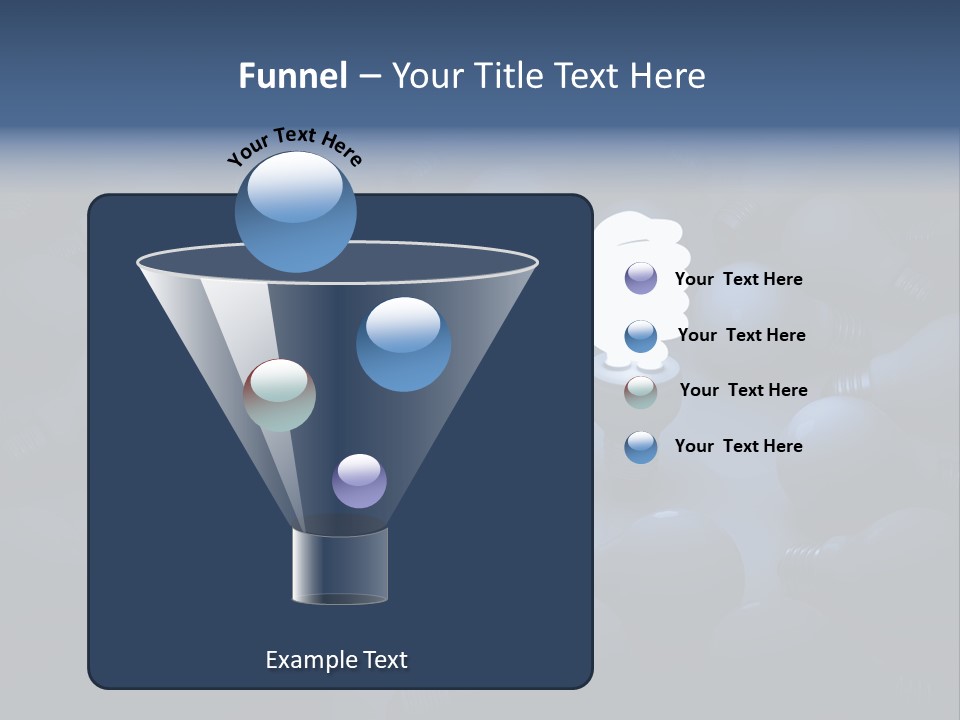 Funnel – Your Title Text Here

Your Text Here

Your Text Here

Your Text Here

Your Text Here

Your Text Here

Example Text